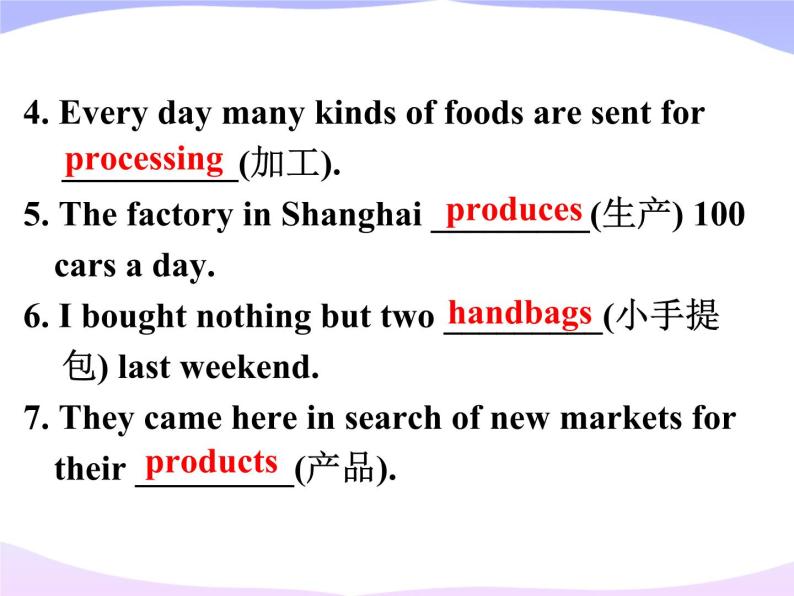 4. Every day many kinds of foods are sent for processing(加工).

5. The factory in Shanghai produces(生产) 100 cars a day.

6. I bought nothing but two handbags(小手提包) last weekend.

7. They came here in search of new markets for their products(产品).